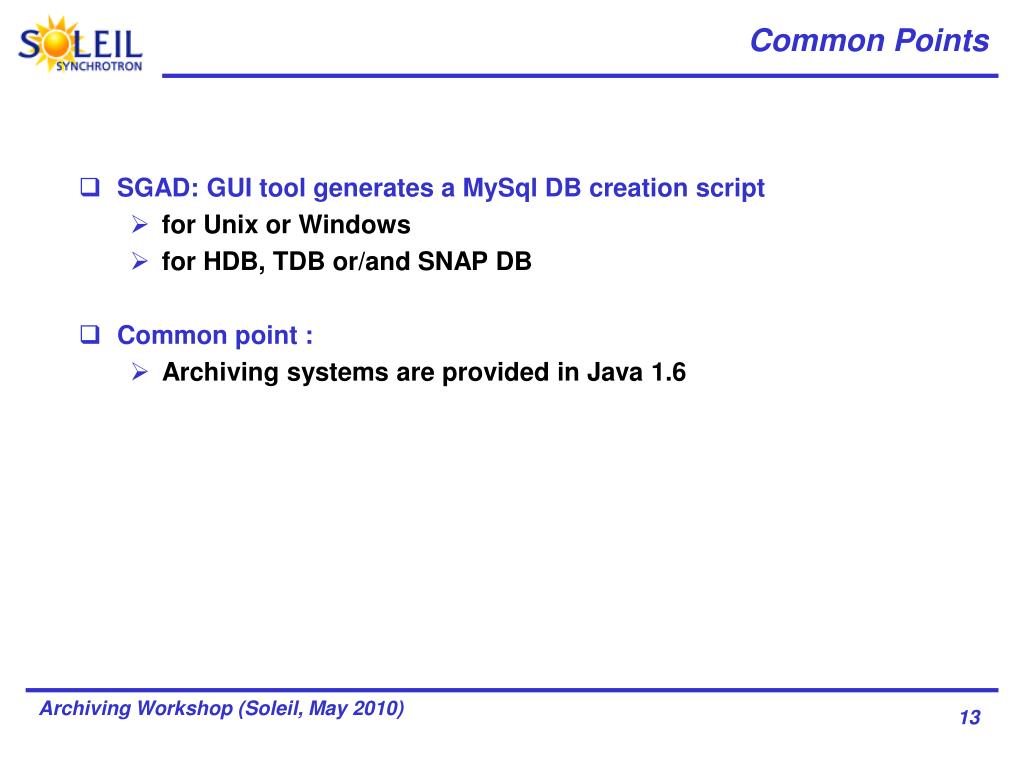 SOLEIL SYNCHROTRON

Common Points

SGAD: GUI tool generates a MySql DB creation script
for Unix or Windows
for HDB, TDB or/and SNAP DB

Common point :
Archiving systems are provided in Java 1.6

Archiving Workshop (Soleil, May 2010)

13